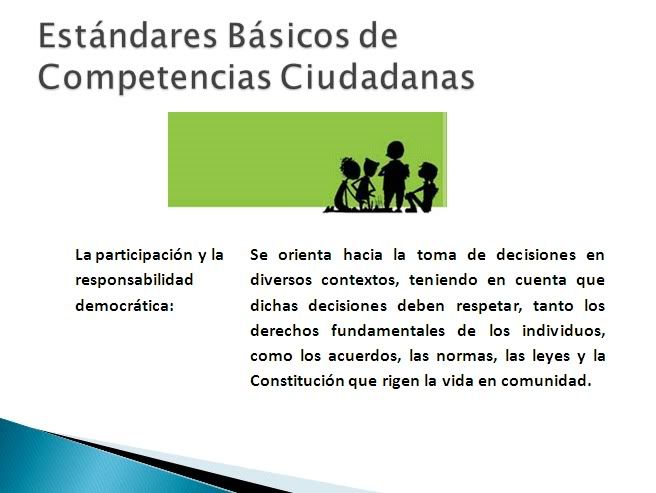 Estándares Básicos de Competencias Ciudadanas

La participación y la responsabilidad democrática:

Se orienta hacia la toma de decisiones en diversos contextos, teniendo en cuenta que dichas decisiones deben respetar, tanto los derechos fundamentales de los individuos, como los acuerdos, las normas, las leyes y la Constitución que rigen la vida en comunidad.